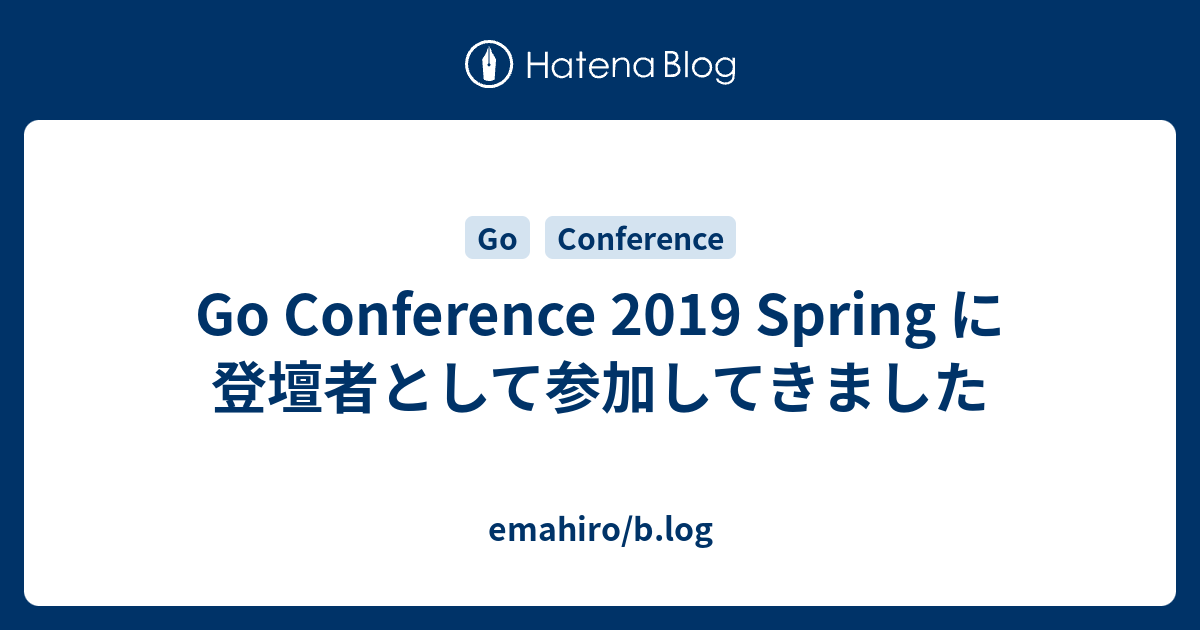 Hatena Blog

Go

Conference

Go Conference 2019 Spring に登壇者として参加してきました

emahiro/b.log